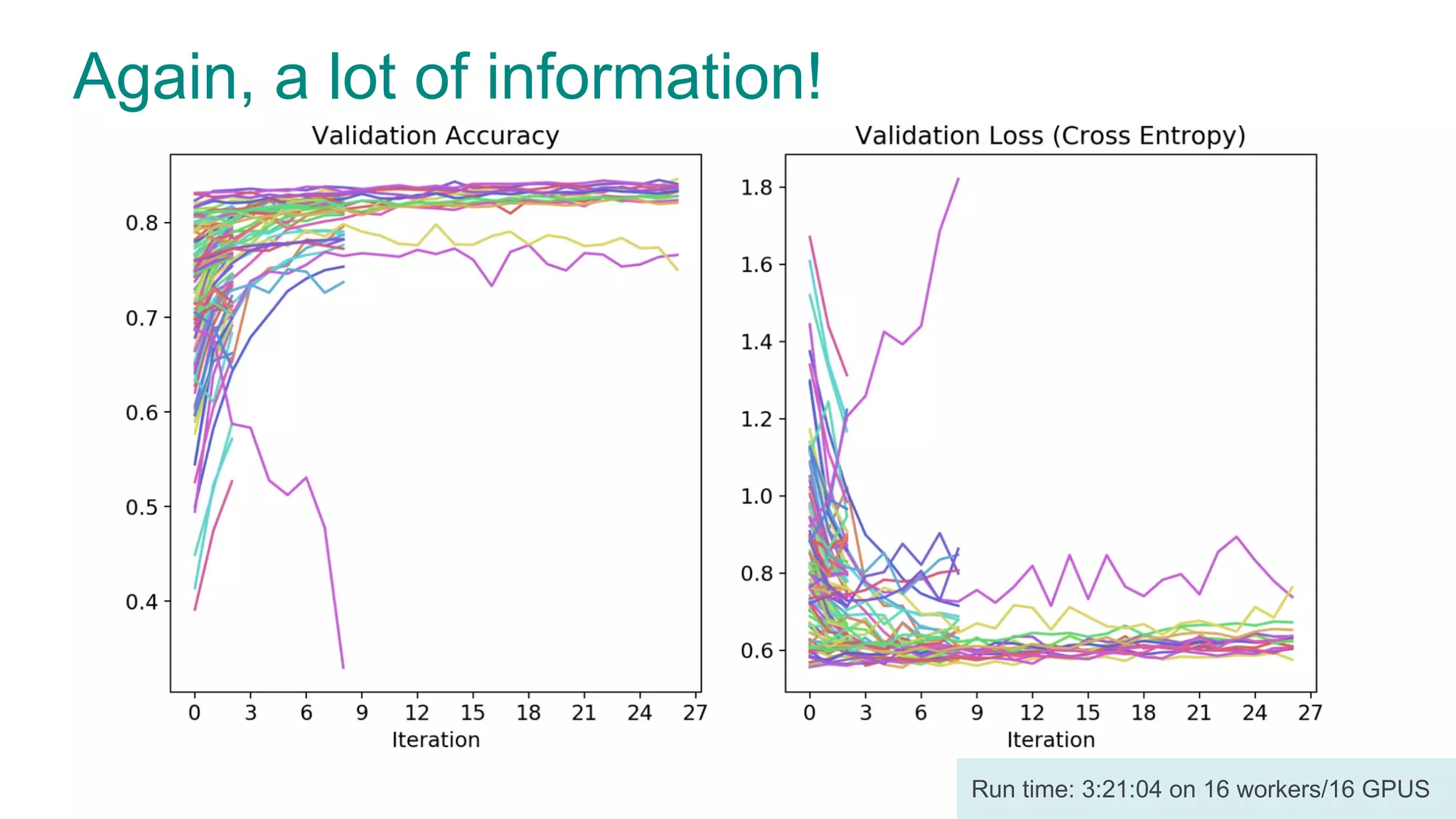 Again, a lot of information!

Validation Accuracy

0.8
0.7
0.6
0.5
0.4

0 3 6 9 12 15 18 21 24 27
Iteration

Validation Loss (Cross Entropy)

1.8
1.6
1.4
1.2
1.0
0.8
0.6

0 3 6 9 12 15 18 21 24 27
Iteration

Run time: 3:21:04 on 16 workers/16 GPUS